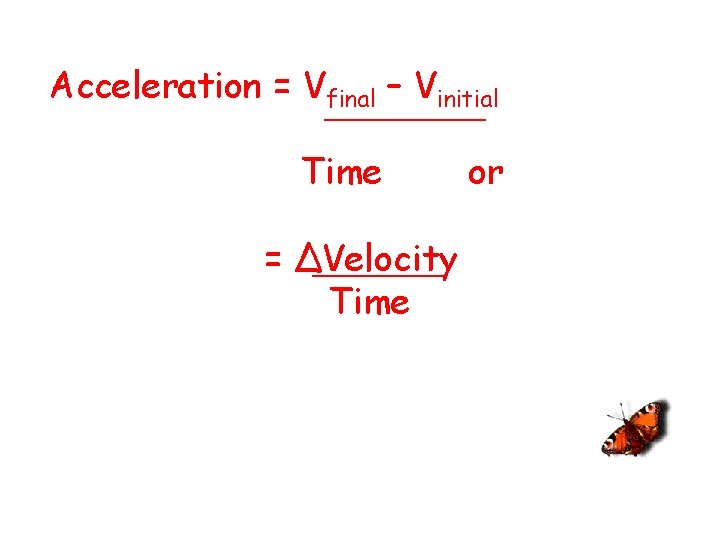 Acceleration = $\frac{V_{final} - V_{initial}}{Time}$ or

= $\frac{\Delta Velocity}{Time}$